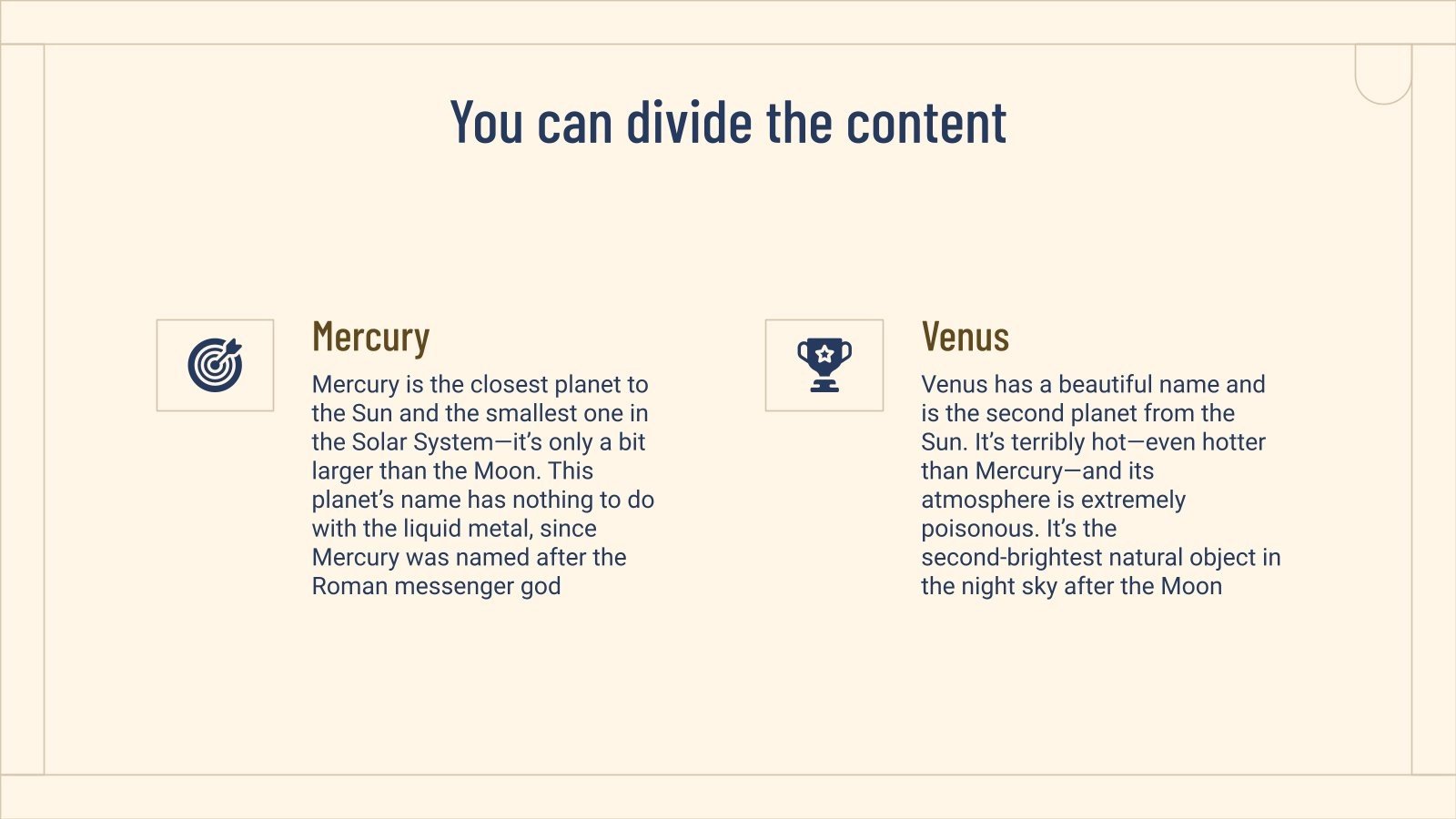 You can divide the content

Mercury

Mercury is the closest planet to the Sun and the smallest one in the Solar System—it's only a bit larger than the Moon. This planet's name has nothing to do with the liquid metal, since Mercury was named after the Roman messenger god

Venus

Venus has a beautiful name and is the second planet from the Sun. It's terribly hot—even hotter than Mercury—and its atmosphere is extremely poisonous. It's the second-brightest natural object in the night sky after the Moon